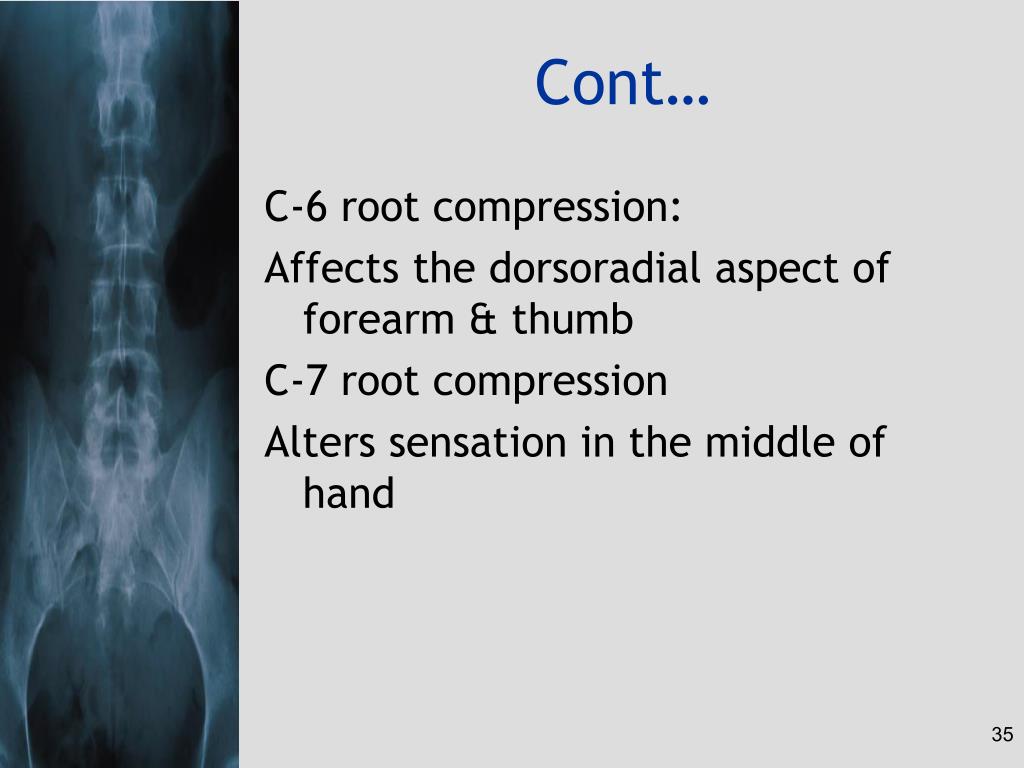 Cont…

C-6 root compression:

Affects the dorsoradial aspect of forearm & thumb

C-7 root compression

Alters sensation in the middle of hand

35